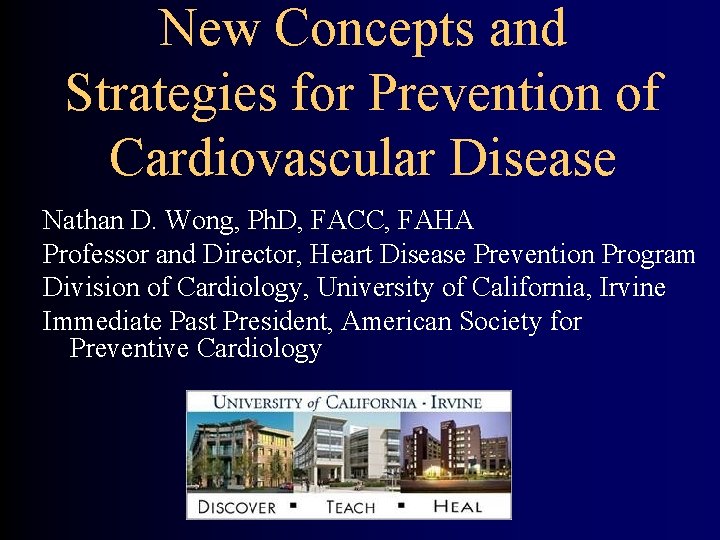 New Concepts and Strategies for Prevention of Cardiovascular Disease

Nathan D. Wong, PhD, FACC, FAHA
Professor and Director, Heart Disease Prevention Program
Division of Cardiology, University of California, Irvine
Immediate Past President, American Society for Preventive Cardiology

UNIVERSITY of CALIFORNIA · IRVINE

DISCOVER ▪ TEACH ▪ HEAL